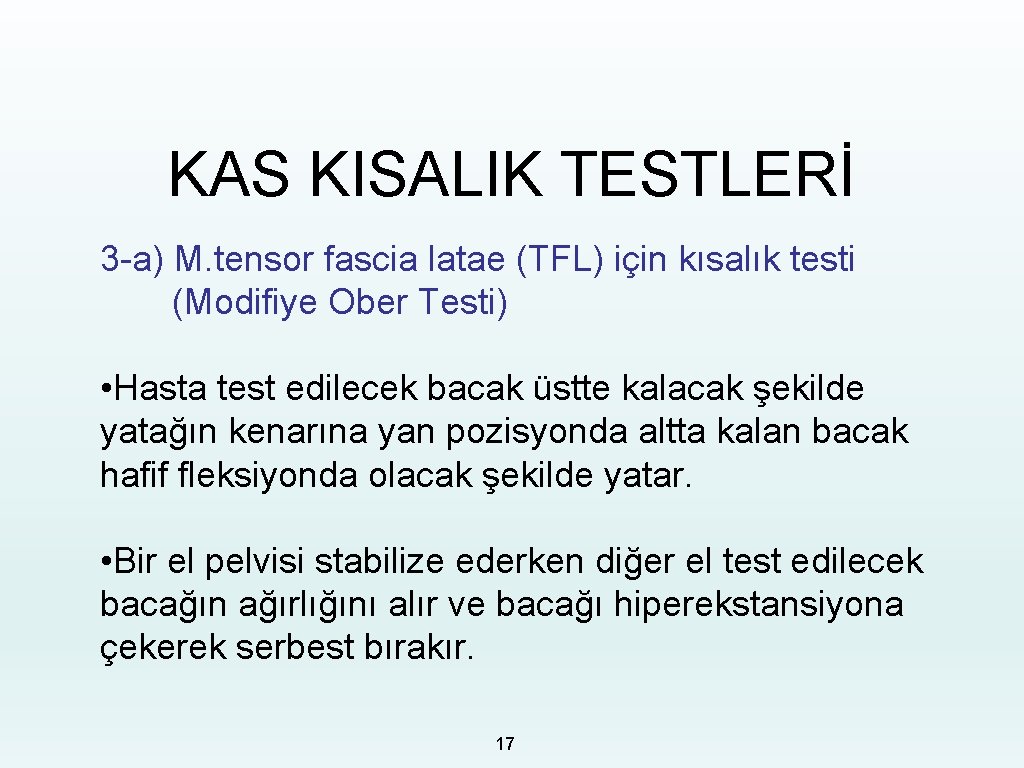 KAS KISALIK TESTLERİ

3-a) M.tensor fascia latae (TFL) için kısalık testi (Modifiye Ober Testi)

• Hasta test edilecek bacak üstte kalacak şekilde yatağın kenarına yan pozisyonda altta kalan bacak hafif fleksiyonda olacak şekilde yatar.

• Bir el pelvisi stabilize ederken diğer el test edilecek bacağın ağırlığını alır ve bacağı hiperekstansiyona çekerek serbest bırakır.

17